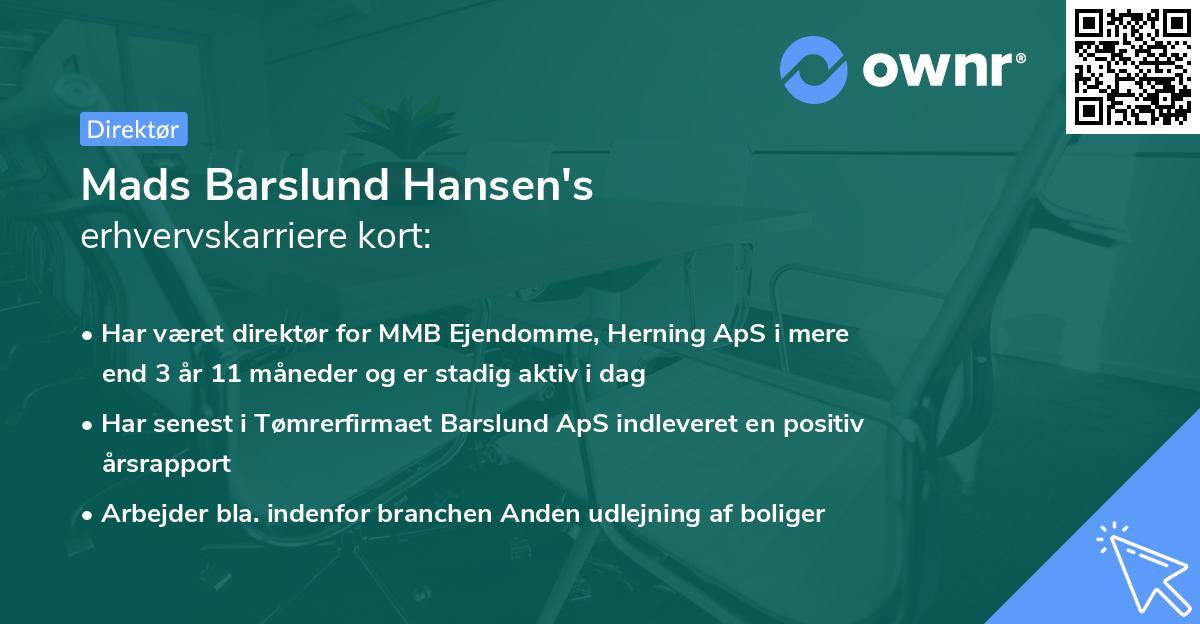 ownr®

Direktør

Mads Barslund Hansen's
erhvervskarriere kort:

• Har været direktør for MMB Ejendomme, Herning ApS i mere end 3 år 11 måneder og er stadig aktiv i dag

• Har senest i Tømrerfirmaet Barslund ApS indleveret en positiv årsrapport

• Arbejder bla. indenfor branchen Anden udlejning af boliger